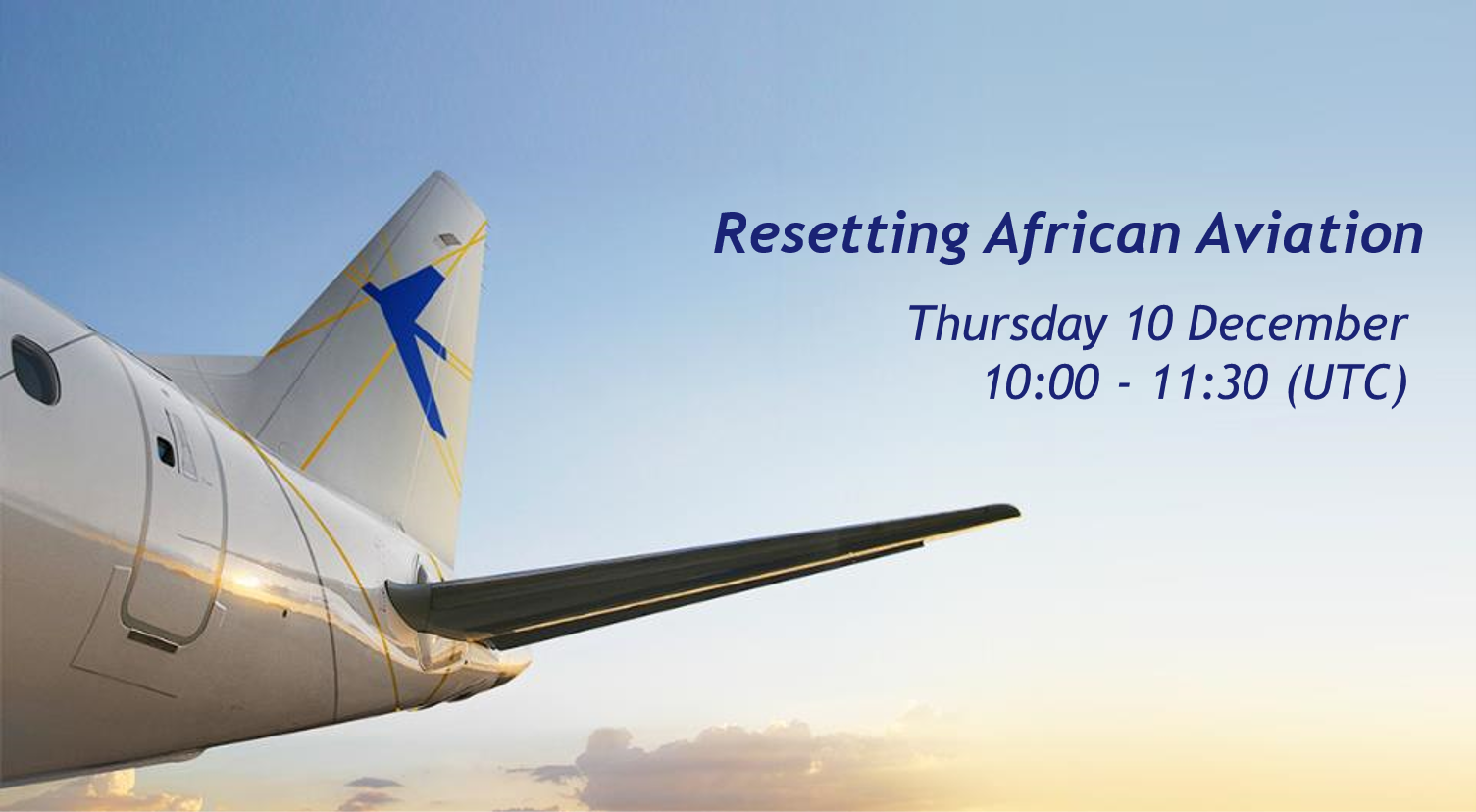 Resetting African Aviation

Thursday 10 December
10:00 - 11:30 (UTC)